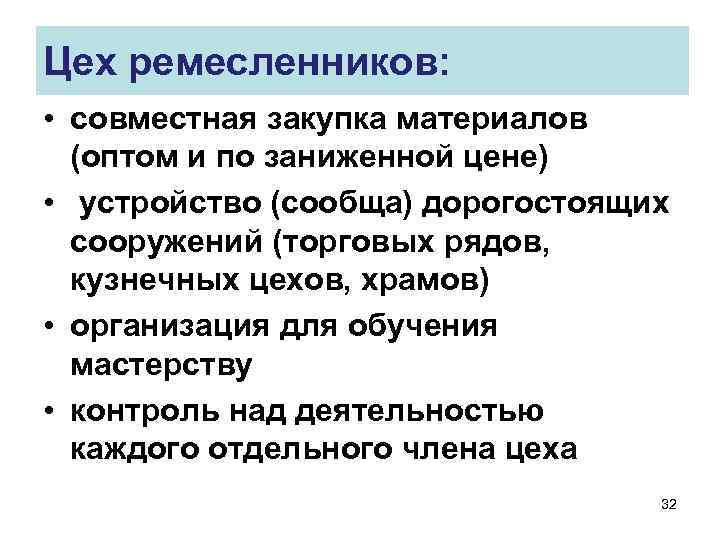 Цех ремесленников:

• совместная закупка материалов (оптом и по заниженной цене)
• устройство (сообща) дорогостоящих сооружений (торговых рядов, кузнечных цехов, храмов)
• организация для обучения мастерству
• контроль над деятельностью каждого отдельного члена цеха

32